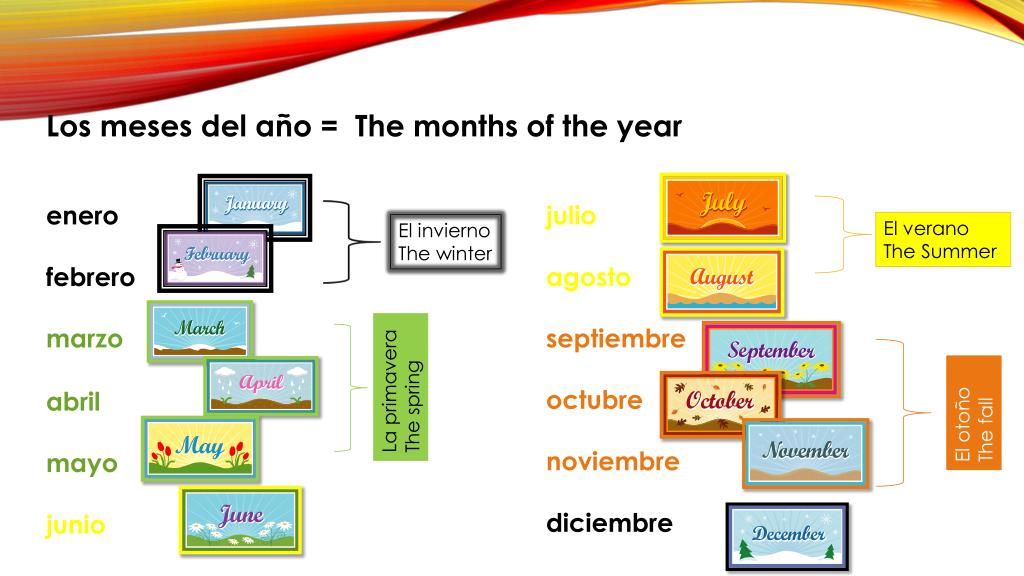 Los meses del año = The months of the year

enero
January
febrero
February
El invierno
The winter

marzo
March
abril
April
mayo
May
La primavera
The spring

junio
June

julio
July
agosto
August
El verano
The Summer

septiembre
September
octubre
October
noviembre
November
El otoño
The fall

diciembre
December